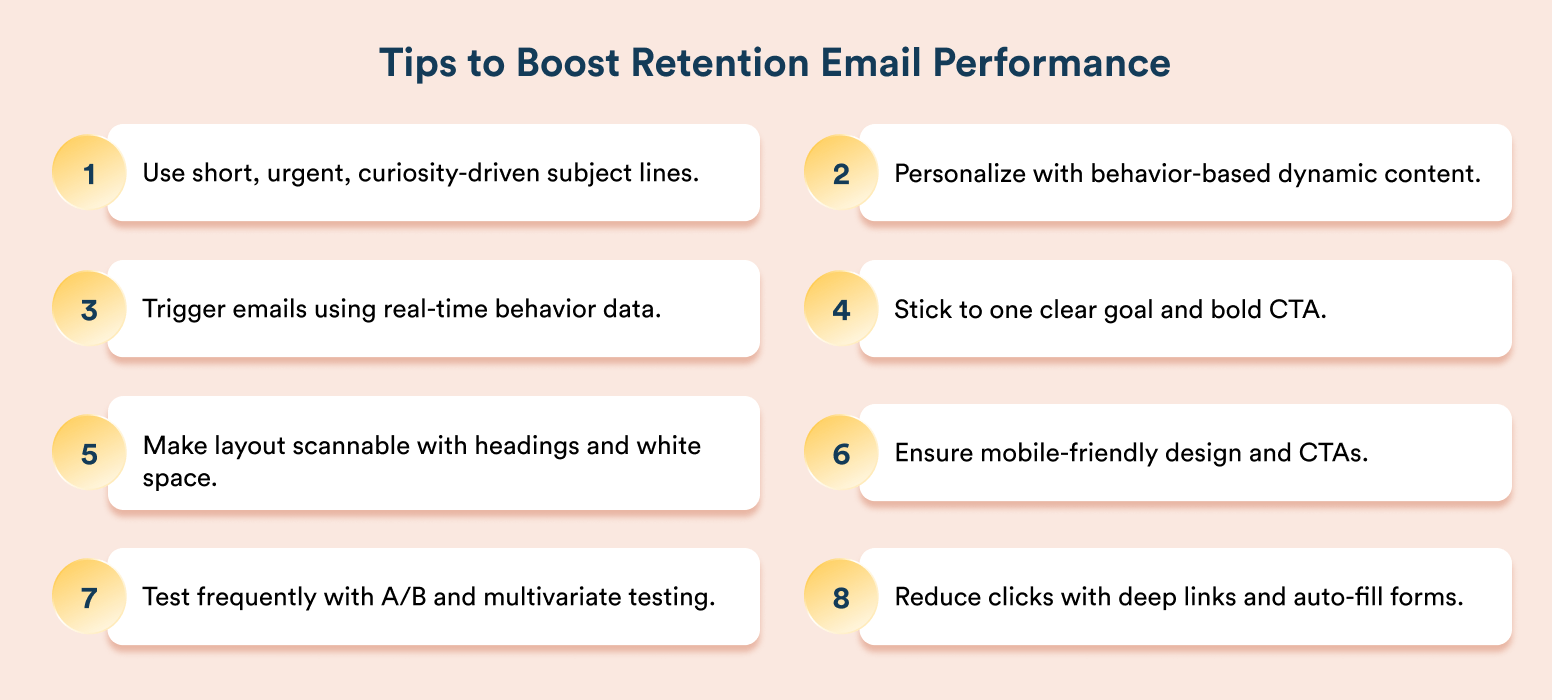 Tips to Boost Retention Email Performance

1 Use short, urgent, curiosity-driven subject lines.

2 Personalize with behavior-based dynamic content.

3 Trigger emails using real-time behavior data.

4 Stick to one clear goal and bold CTA.

5 Make layout scannable with headings and white space.

6 Ensure mobile-friendly design and CTAs.

7 Test frequently with A/B and multivariate testing.

8 Reduce clicks with deep links and auto-fill forms.